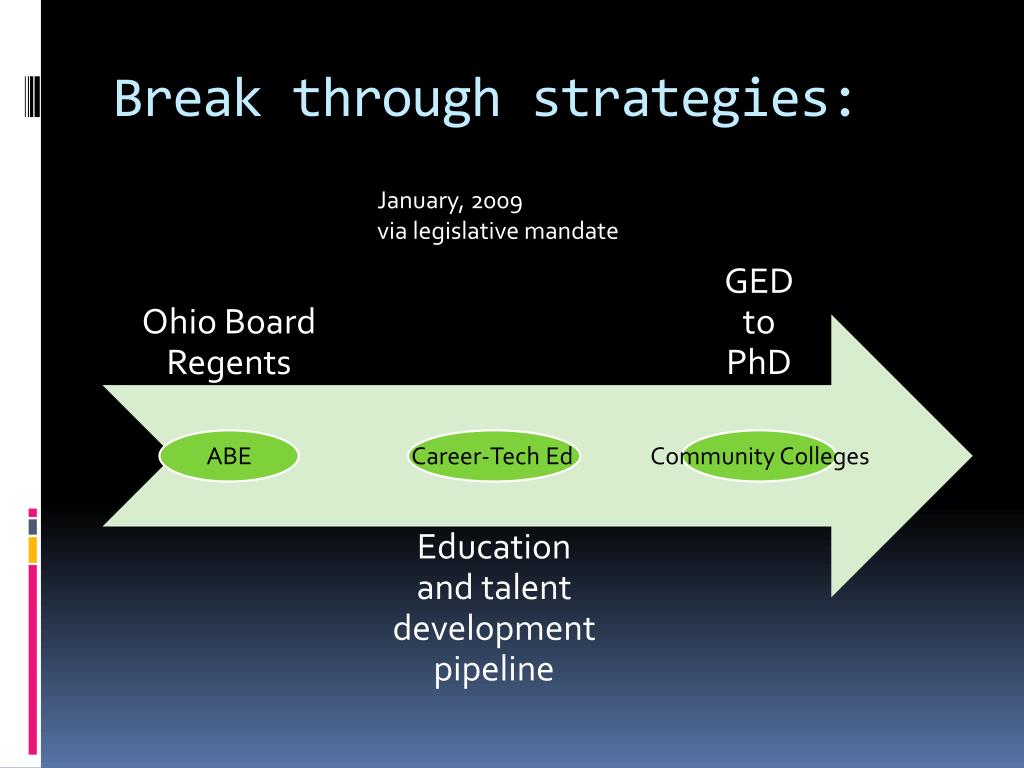 Break through strategies:

January, 2009
via legislative mandate

Ohio Board Regents

GED to PhD

ABE

Career-Tech Ed

Community Colleges

Education and talent development pipeline